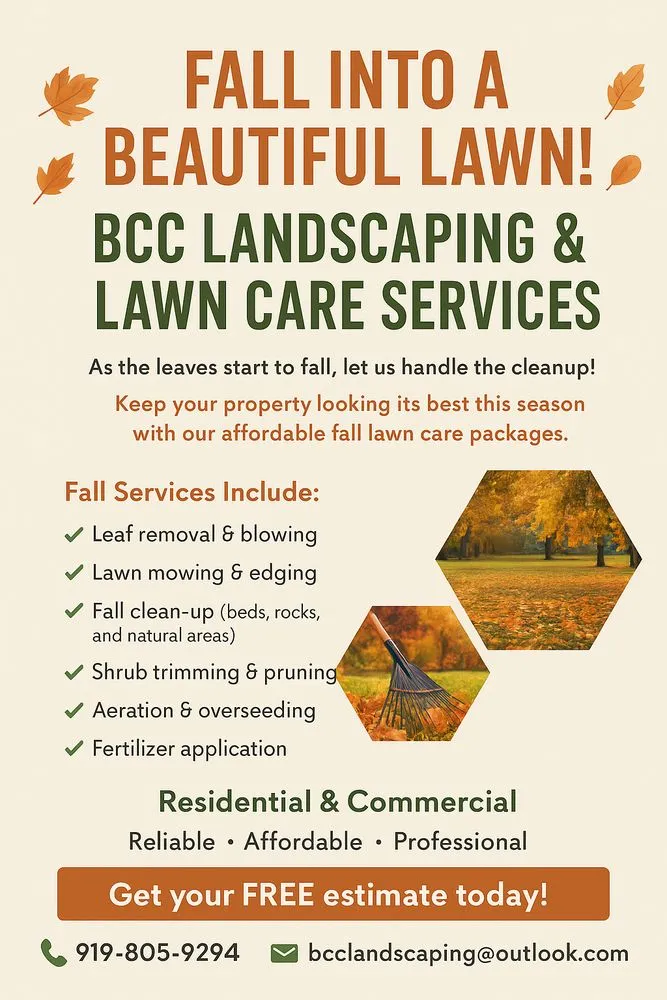 FALL INTO A BEAUTIFUL LAWN!

BCC LANDSCAPING & LAWN CARE SERVICES

As the leaves start to fall, let us handle the cleanup!

Keep your property looking its best this season with our affordable fall lawn care packages.

Fall Services Include:

✓ Leaf removal & blowing
✓ Lawn mowing & edging
✓ Fall clean-up (beds, rocks, and natural areas)
✓ Shrub trimming & pruning
✓ Aeration & overseeding
✓ Fertilizer application

Residential & Commercial

Reliable • Affordable • Professional

Get your FREE estimate today!

919-805-9294 bcclandscaping@outlook.com